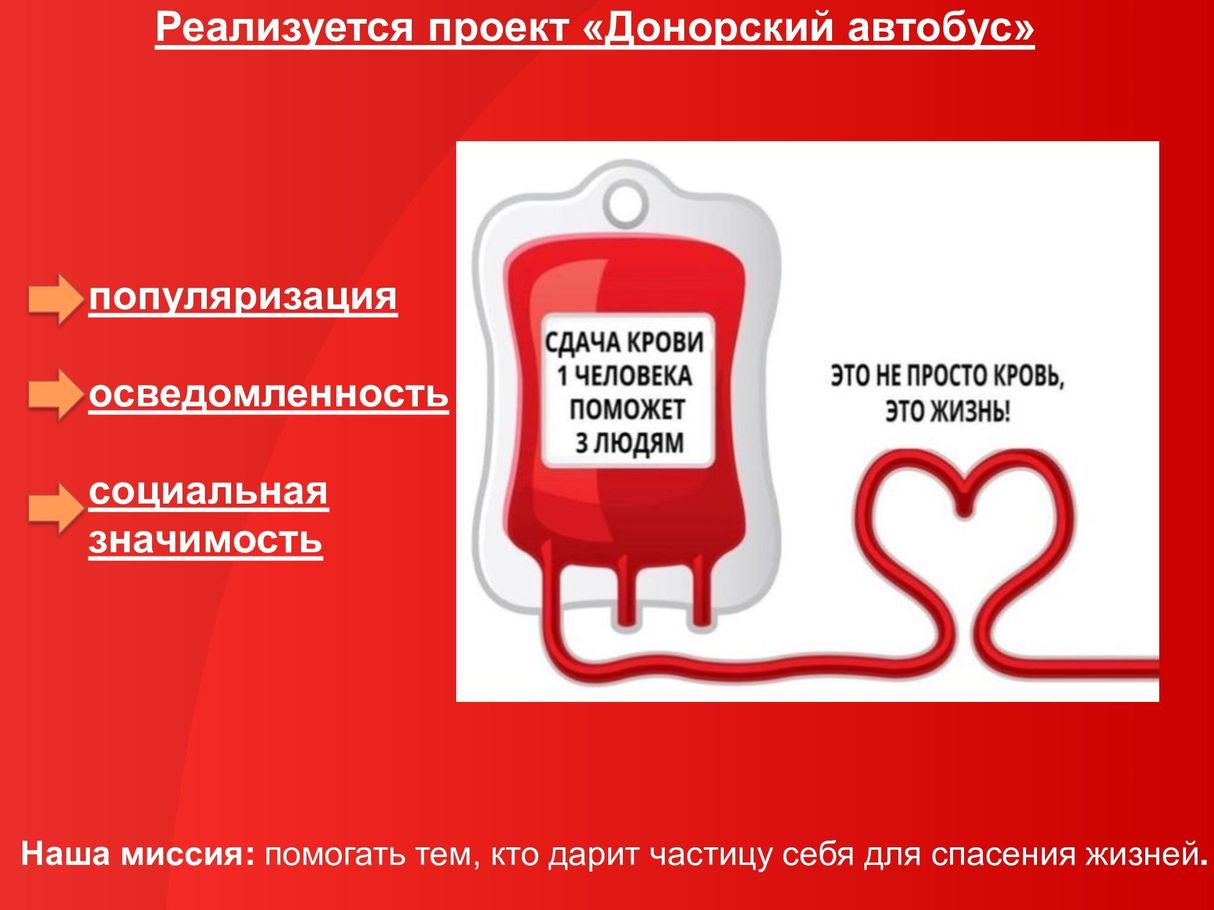 Реализуется проект «Донорский автобус»

популяризация

осведомленность

социальная значимость

СДАЧА КРОВИ 1 ЧЕЛОВЕКА ПОМОЖЕТ 3 ЛЮДЯМ

ЭТО НЕ ПРОСТО КРОВЬ, ЭТО ЖИЗНЬ!

Наша миссия: помогать тем, кто дарит частицу себя для спасения жизней.